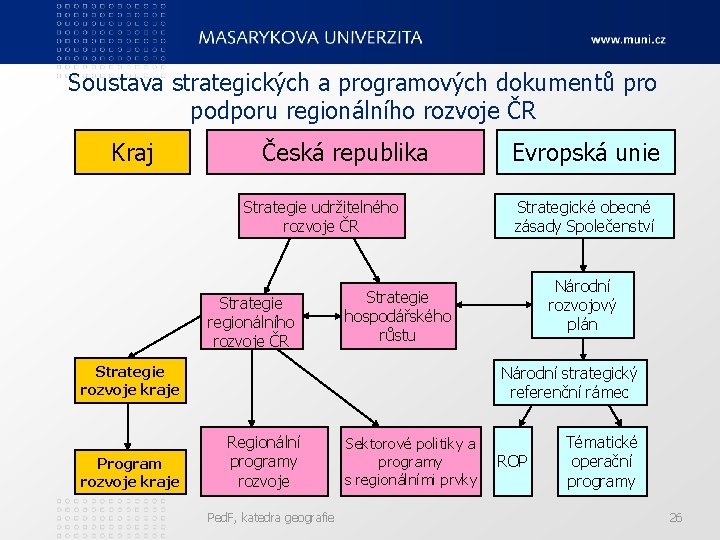 MASARYKOVA UNIVERZITA

www.muni.cz

Soustava strategických a programových dokumentů pro podporu regionálního rozvoje ČR

Kraj

Česká republika

Evropská unie

Strategie udržitelného rozvoje ČR

Strategické obecné zásady Společenství

Strategie regionálního rozvoje ČR

Strategie hospodářského růstu

Národní rozvojový plán

Strategie rozvoje kraje

Národní strategický referenční rámec

Program rozvoje kraje

Regionální programy rozvoje

Sektorové politiky a programy s regionálními prvky

ROP

Tématické operační programy

PedF, katedra geografie

26